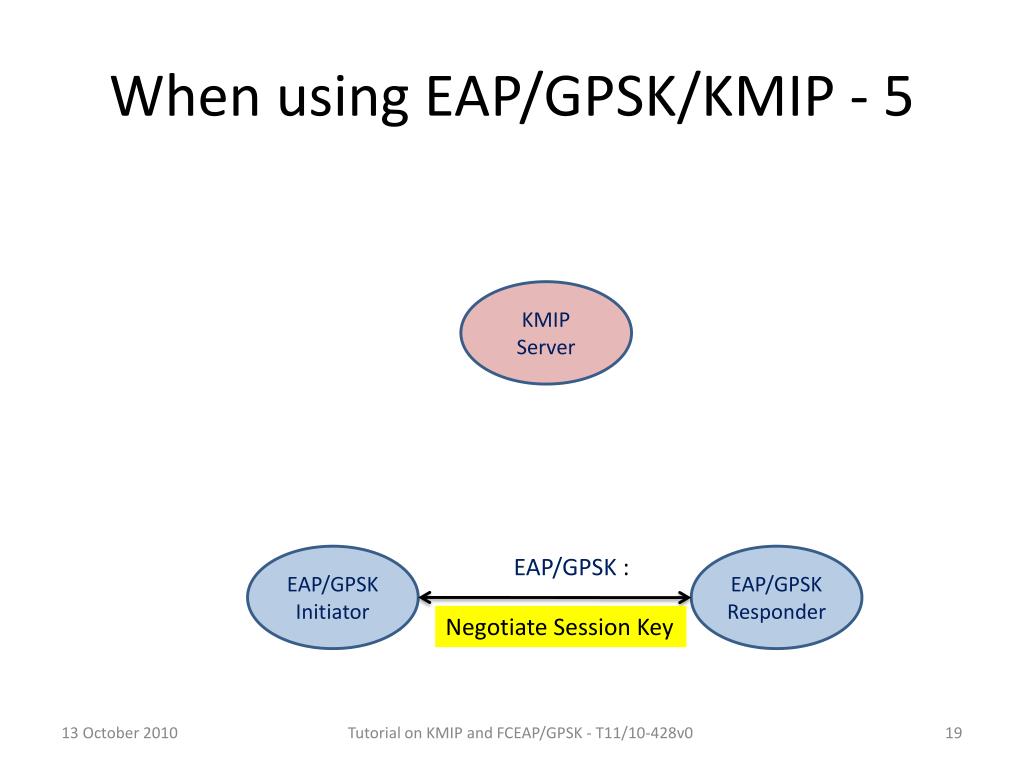 When using EAP/GPSK/KMIP - 5

KMIP
Server

EAP/GPSK
Initiator

EAP/GPSK :

Negotiate Session Key

EAP/GPSK
Responder

13 October 2010

Tutorial on KMIP and FCEAP/GPSK - T11/10-428v0

19